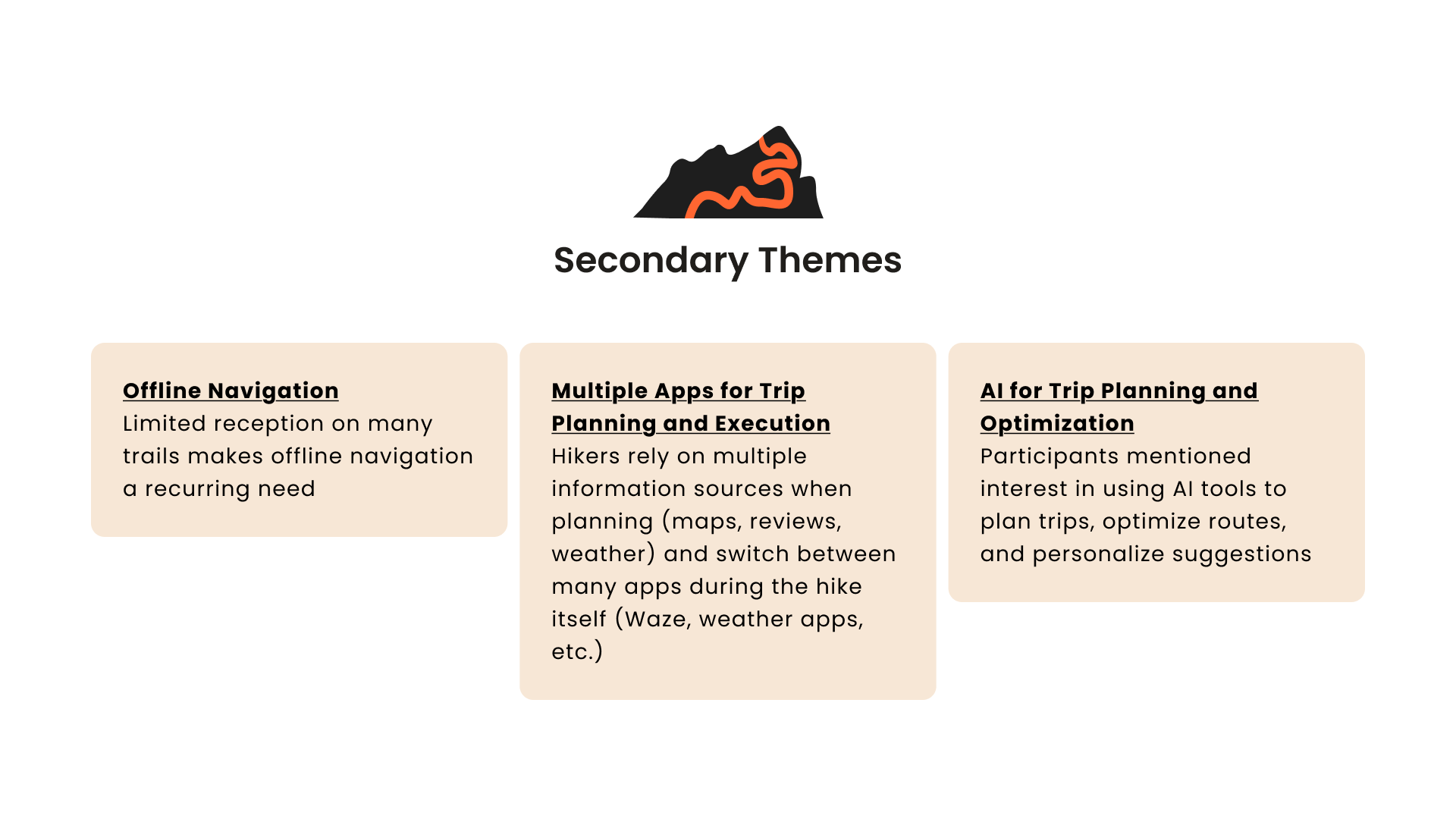 Secondary Themes

Offline Navigation
Limited reception on many trails makes offline navigation a recurring need

Multiple Apps for Trip Planning and Execution
Hikers rely on multiple information sources when planning (maps, reviews, weather) and switch between many apps during the hike itself (Waze, weather apps, etc.)

AI for Trip Planning and Optimization
Participants mentioned interest in using AI tools to plan trips, optimize routes, and personalize suggestions